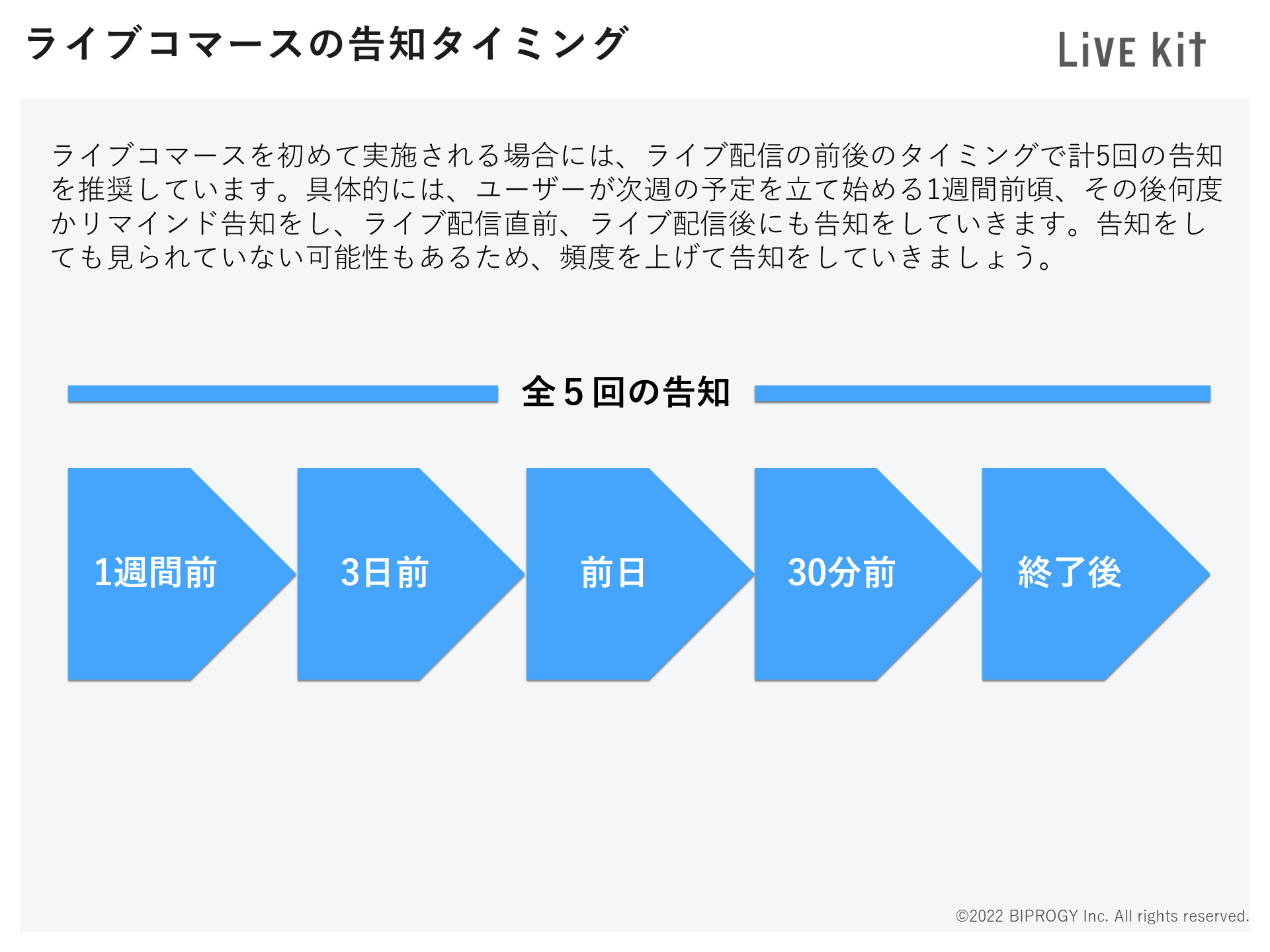 ライブコマースの告知タイミング

LiVE kit

ライブコマースを初めて実施される場合には、ライブ配信の前後のタイミングで計5回の告知を推奨しています。具体的には、ユーザーが次週の予定を立て始める1週間前頃、その後何度かリマインド告知をし、ライブ配信直前、ライブ配信後にも告知をしていきます。告知をしても見られていない可能性もあるため、頻度を上げて告知をしていきましょう。

全５回の告知

1週間前

3日前

前日

30分前

終了後

©2022 BIPROGY Inc. All rights reserved.